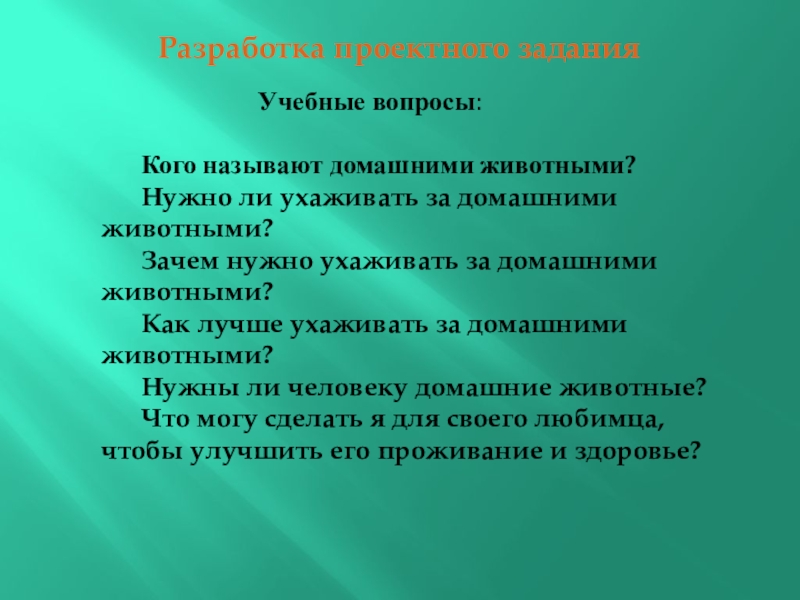 Разработка проектного задания

Учебные вопросы:

Кого называют домашними животными?

Нужно ли ухаживать за домашними животными?

Зачем нужно ухаживать за домашними животными?

Как лучше ухаживать за домашними животными?

Нужны ли человеку домашние животные?

Что могу сделать я для своего любимца, чтобы улучшить его проживание и здоровье?